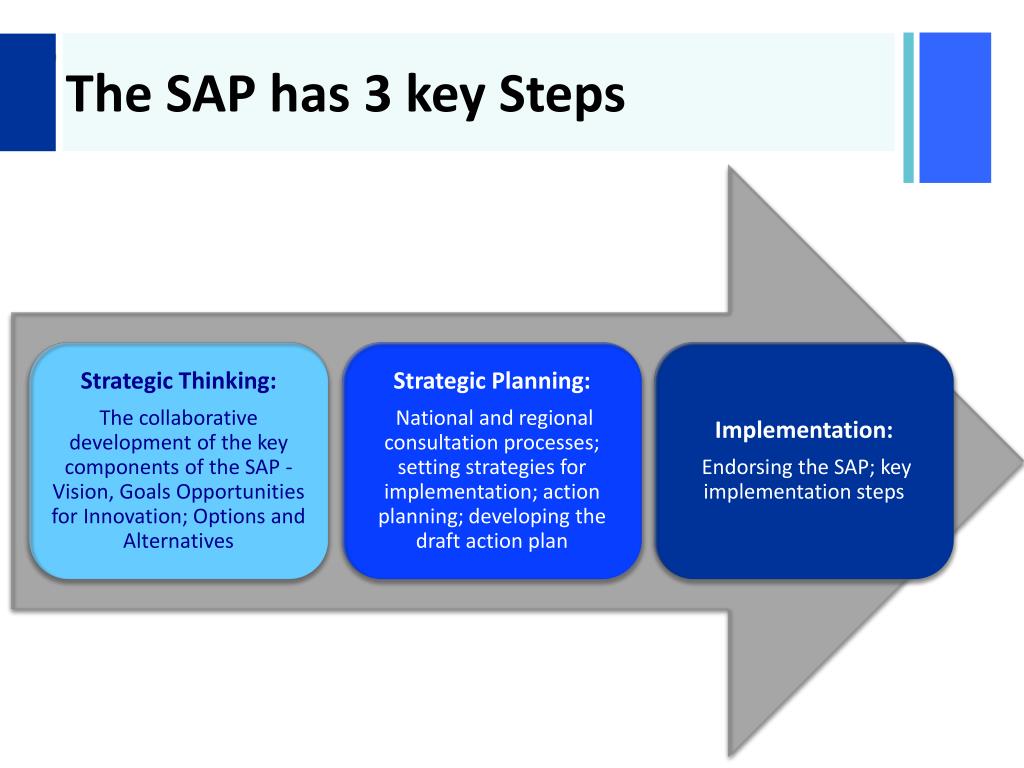 The SAP has 3 key Steps

Strategic Thinking:
The collaborative development of the key components of the SAP - Vision, Goals Opportunities for Innovation; Options and Alternatives

Strategic Planning:
National and regional consultation processes; setting strategies for implementation; action planning; developing the draft action plan

Implementation:
Endorsing the SAP; key implementation steps